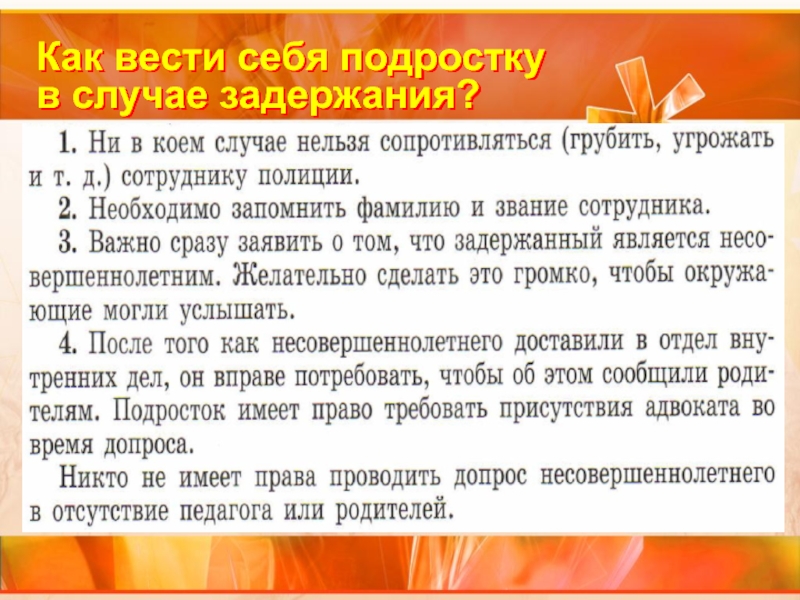 Как вести себя подростку в случае задержания?

1. Ни в коем случае нельзя сопротивляться (грубить, угрожать и т. д.) сотруднику полиции.

2. Необходимо запомнить фамилию и звание сотрудника.

3. Важно сразу заявить о том, что задержанный является несовершеннолетним. Желательно сделать это громко, чтобы окружающие могли услышать.

4. После того как несовершеннолетнего доставили в отдел внутренних дел, он вправе потребовать, чтобы об этом сообщили родителям. Подросток имеет право требовать присутствия адвоката во время допроса.

Никто не имеет права проводить допрос несовершеннолетнего в отсутствие педагога или родителей.